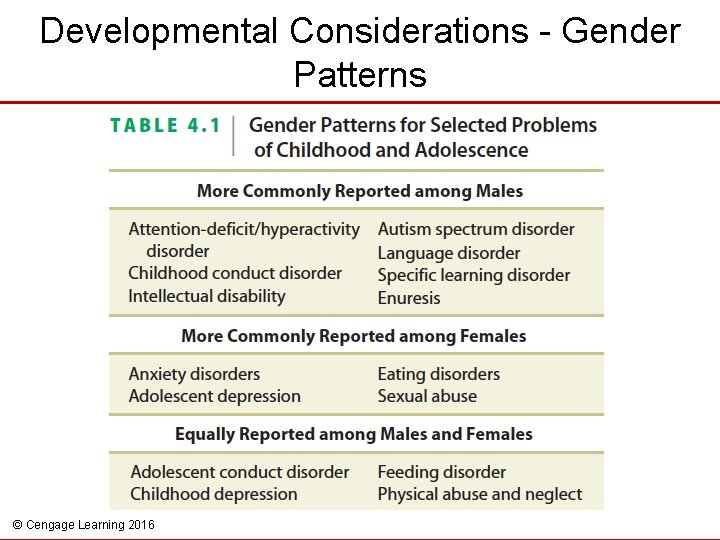 Developmental Considerations - Gender Patterns

TABLE 4.1 | Gender Patterns for Selected Problems of Childhood and Adolescence

More Commonly Reported among Males

Attention-deficit/hyperactivity disorder
Childhood conduct disorder
Intellectual disability

Autism spectrum disorder
Language disorder
Specific learning disorder
Enuresis

More Commonly Reported among Females

Anxiety disorders
Adolescent depression

Eating disorders
Sexual abuse

Equally Reported among Males and Females

Adolescent conduct disorder
Childhood depression

Feeding disorder
Physical abuse and neglect

© Cengage Learning 2016